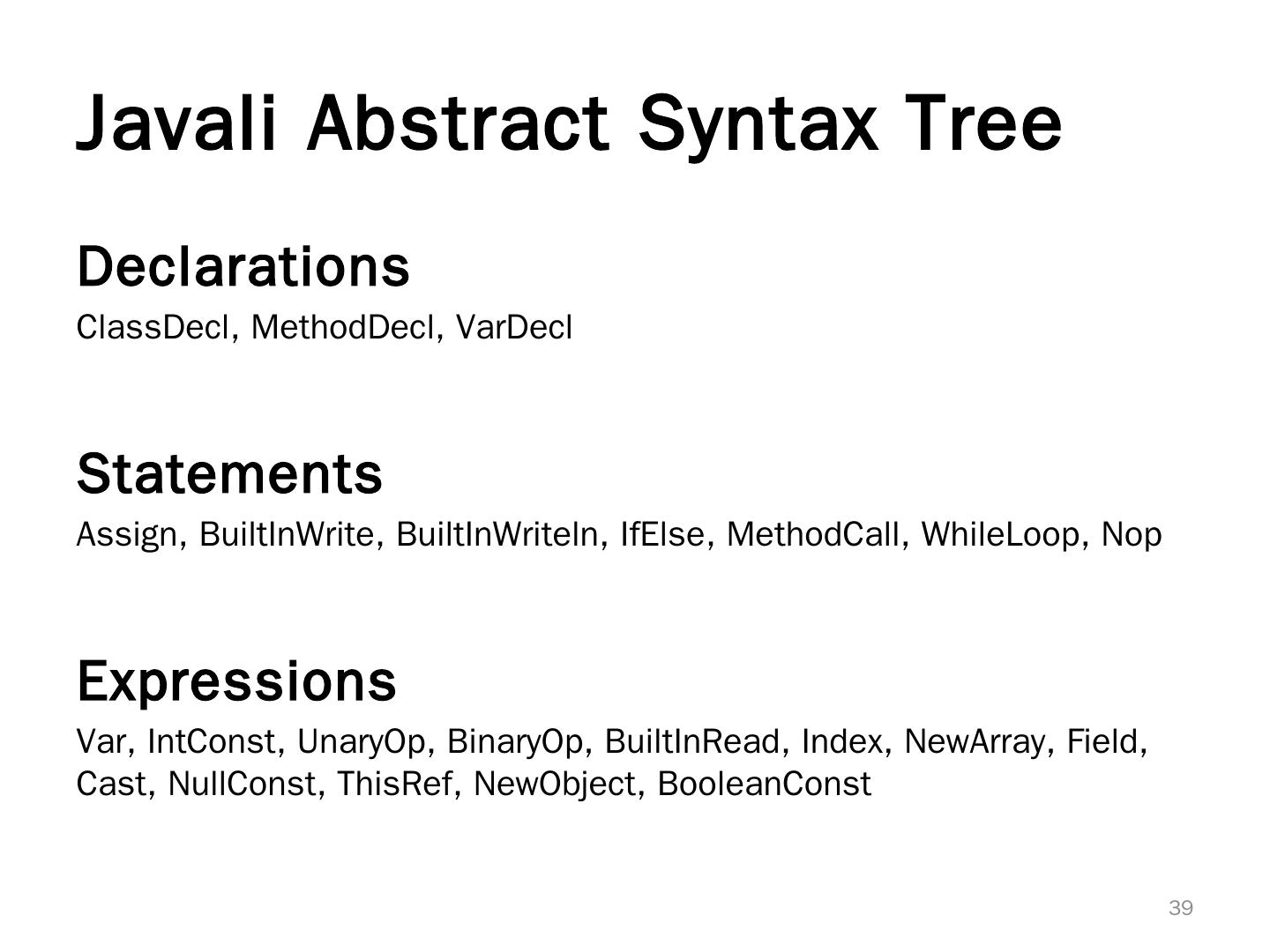 Javali Abstract Syntax Tree

Declarations

ClassDecl, MethodDecl, VarDecl

Statements

Assign, BuiltInWrite, BuiltInWriteln, IfElse, MethodCall, WhileLoop, Nop

Expressions

Var, IntConst, UnaryOp, BinaryOp, BuiltInRead, Index, NewArray, Field, Cast, NullConst, ThisRef, NewObject, BooleanConst

39